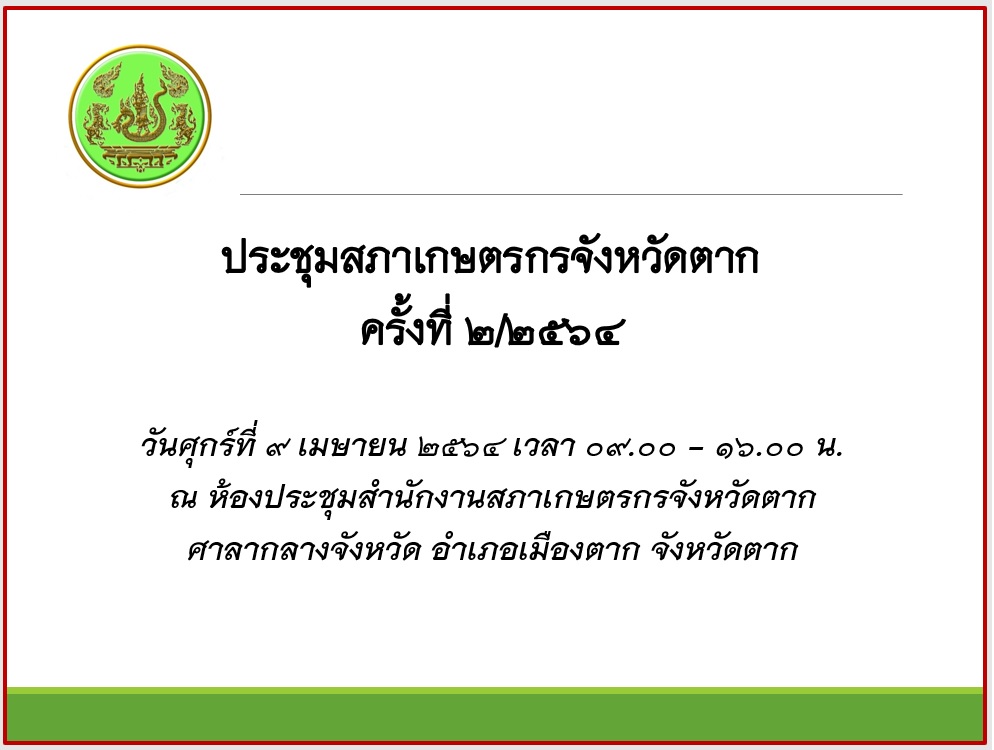 ประชุมสภาเกษตรกรจังหวัดตาก
ครั้งที่ ๒/๒๕๖๔

วันศุกร์ที่ ๙ เมษายน ๒๕๖๔ เวลา ๐๙.๐๐ – ๑๖.๐๐ น.
ณ ห้องประชุมสำนักงานสภาเกษตรกรจังหวัดตาก
ศาลากลางจังหวัด อำเภอเมืองตาก จังหวัดตาก